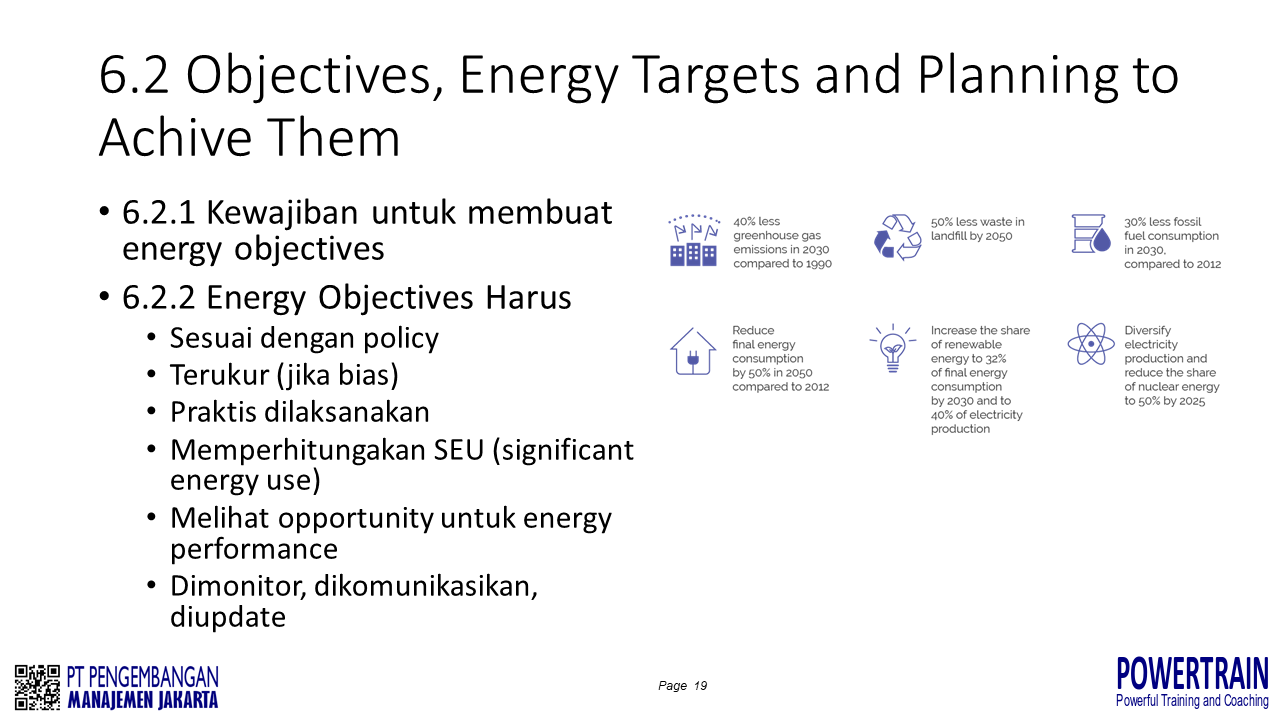 6.2 Objectives, Energy Targets and Planning to Achive Them

• 6.2.1 Kewajiban untuk membuat energy objectives
• 6.2.2 Energy Objectives Harus
  • Sesuai dengan policy
  • Terukur (jika bias)
  • Praktis dilaksanakan
  • Memperhitungakan SEU (significant energy use)
  • Melihat opportunity untuk energy performance
  • Dimonitor, dikomunikasikan, diupdate

40% less greenhouse gas emissions in 2030 compared to 1990

50% less waste in landfill by 2050

30% less fossil fuel consumption in 2030, compared to 2012

Reduce final energy consumption by 50% in 2050 compared to 2012

Increase the share of renewable energy to 32% of final energy consumption by 2030 and to 40% of electricity production

Diversify electricity production and reduce the share of nuclear energy to 50% by 2025

PT PENGEMBANGAN MANAJEMEN JAKARTA

Page 19

POWERTRAIN
Powerful Training and Coaching